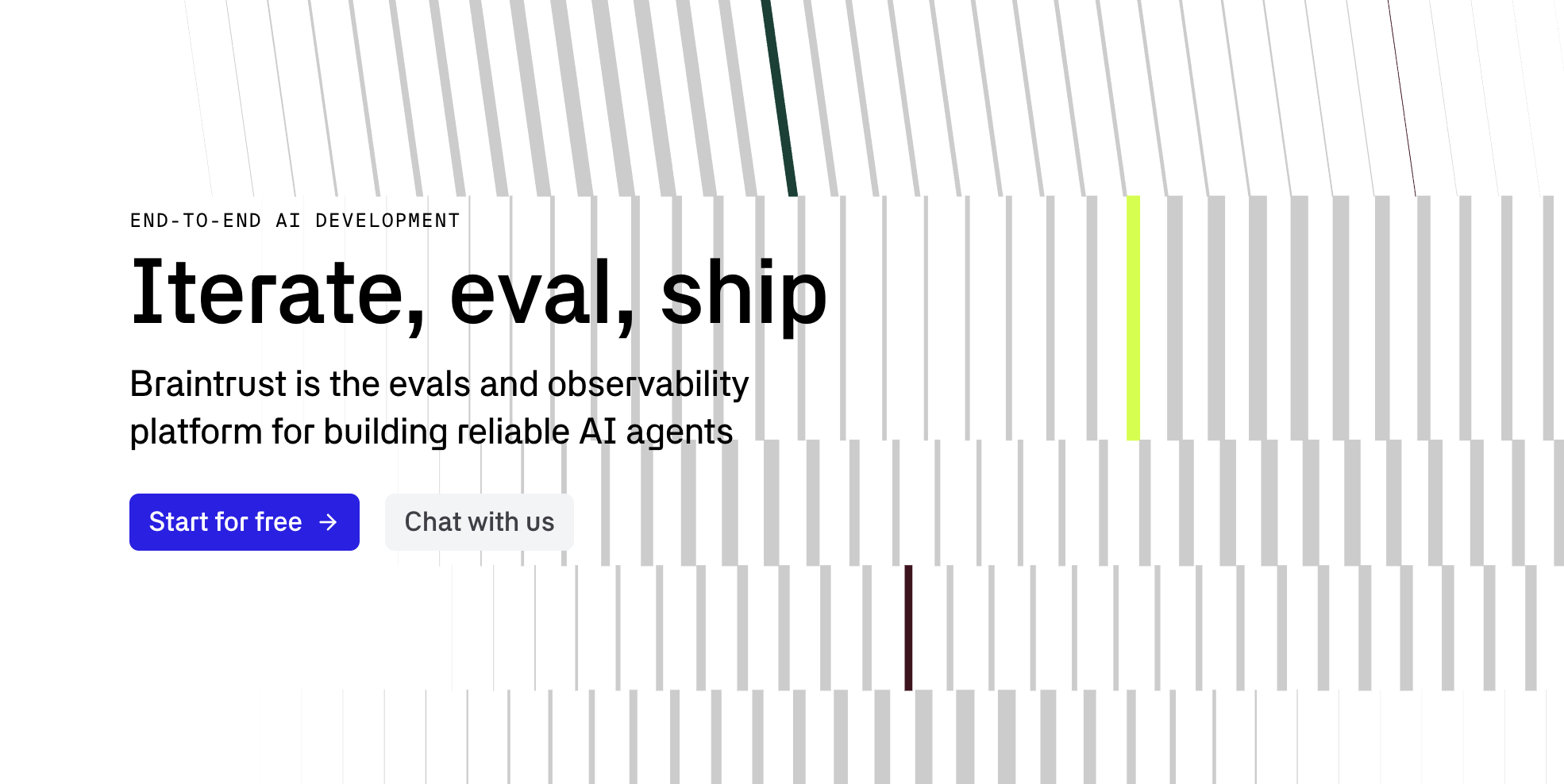 END-TO-END AI DEVELOPMENT

Iterate, eval, ship

Braintrust is the evals and observability platform for building reliable AI agents

Start for free →

Chat with us